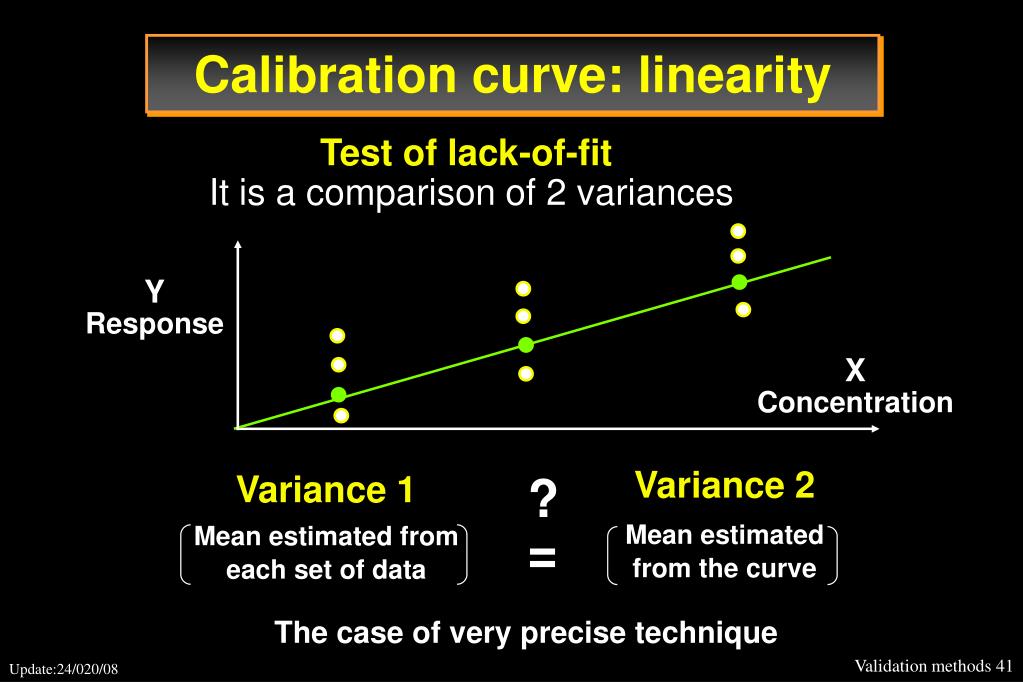 Calibration curve: linearity

Test of lack-of-fit
It is a comparison of 2 variances

Y
Response

X
Concentration

Variance 1
Mean estimated from each set of data

?
=

Variance 2
Mean estimated from the curve

The case of very precise technique

Update:24/020/08

Validation methods 41